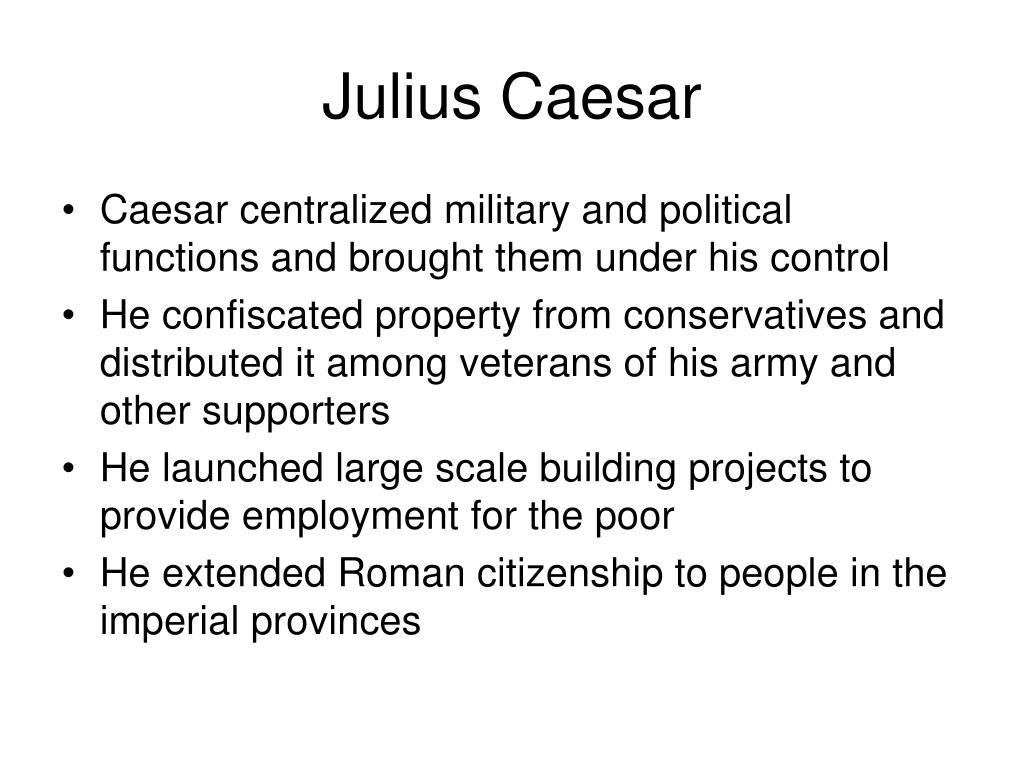 Julius Caesar

• Caesar centralized military and political functions and brought them under his control
• He confiscated property from conservatives and distributed it among veterans of his army and other supporters
• He launched large scale building projects to provide employment for the poor
• He extended Roman citizenship to people in the imperial provinces